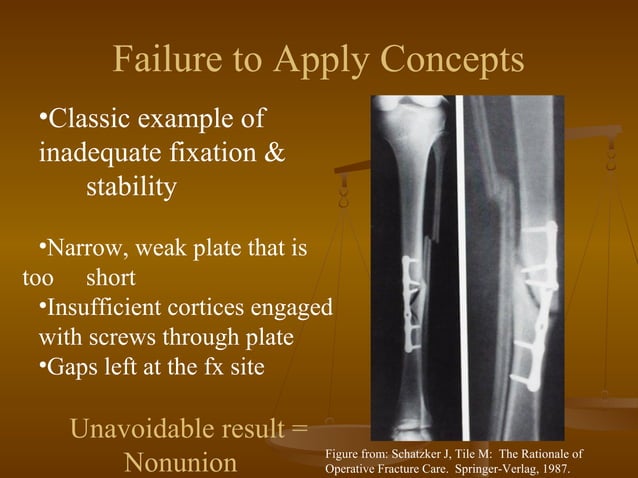 Failure to Apply Concepts

•Classic example of inadequate fixation & stability

•Narrow, weak plate that is too short
•Insufficient cortices engaged with screws through plate
•Gaps left at the fx site

Unavoidable result = Nonunion

Figure from: Schatzker J, Tile M: The Rationale of Operative Fracture Care. Springer-Verlag, 1987.